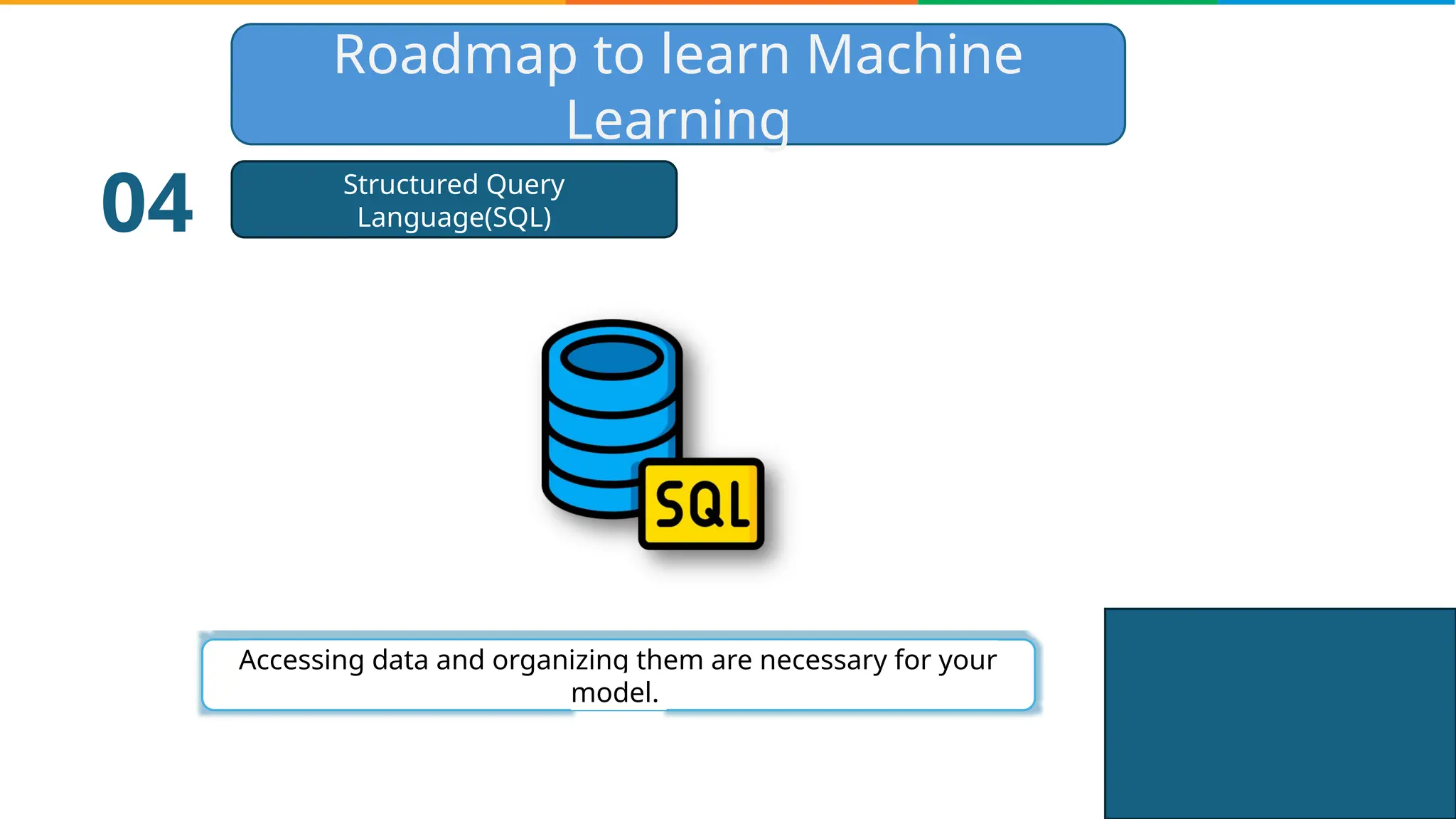 Roadmap to learn Machine Learning

04

Structured Query Language(SQL)

SQL

Accessing data and organizing them are necessary for your model.